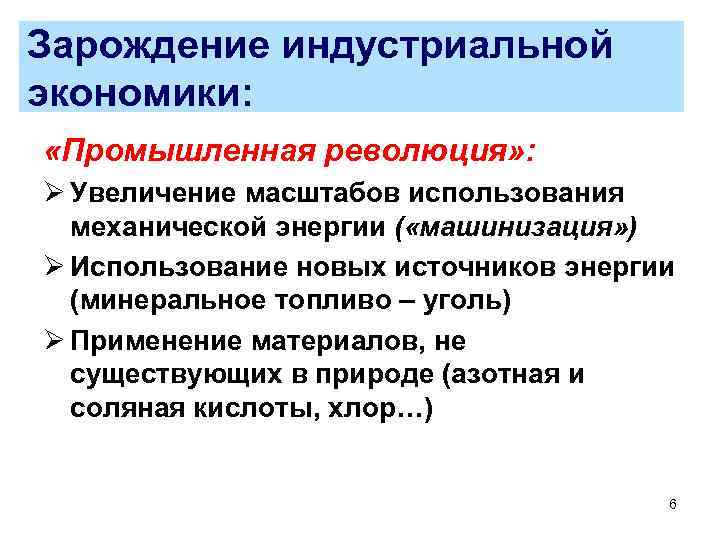 Зарождение индустриальной экономики:

«Промышленная революция»:

➢ Увеличение масштабов использования механической энергии («машинизация»)

➢ Использование новых источников энергии (минеральное топливо – уголь)

➢ Применение материалов, не существующих в природе (азотная и соляная кислоты, хлор…)

6